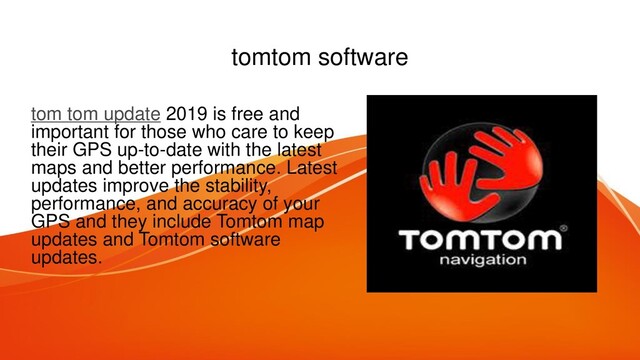 tomtom software

tom tom update 2019 is free and important for those who care to keep their GPS up-to-date with the latest maps and better performance. Latest updates improve the stability, performance, and accuracy of your GPS and they include Tomtom map updates and Tomtom software updates.

TOMTOM®
navigation